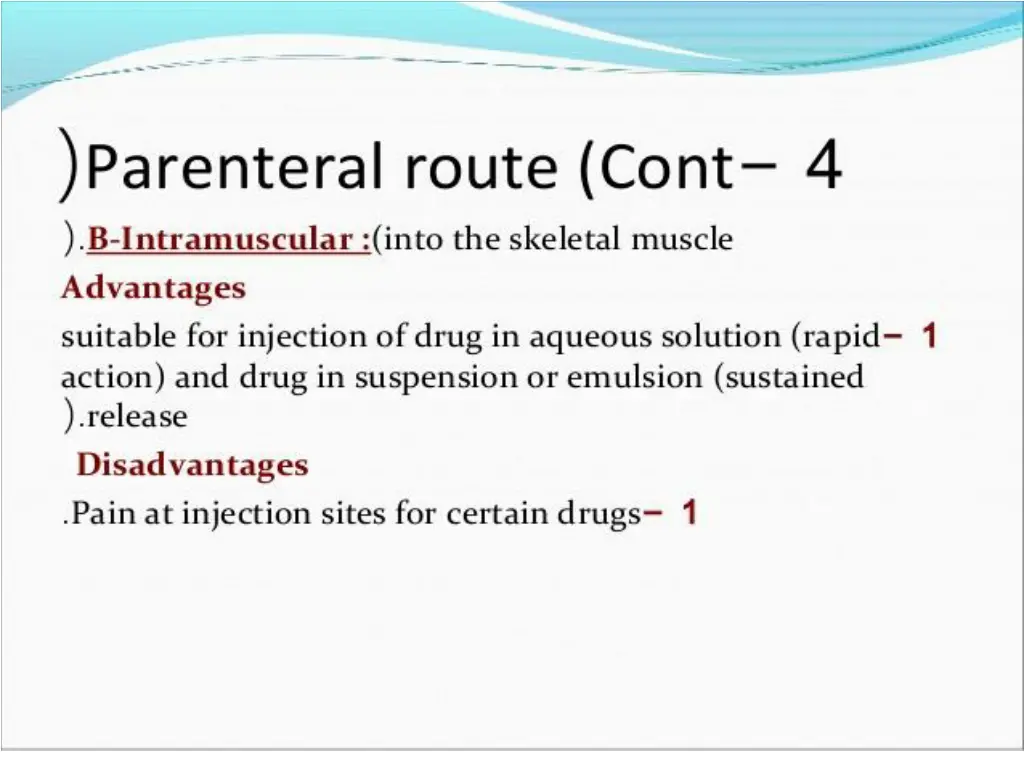 )Parenteral route (Cont– 4

).B-Intramuscular :(into the skeletal muscle

Advantages

suitable for injection of drug in aqueous solution (rapid– 1 action) and drug in suspension or emulsion (sustained ).release

Disadvantages

.Pain at injection sites for certain drugs– 1